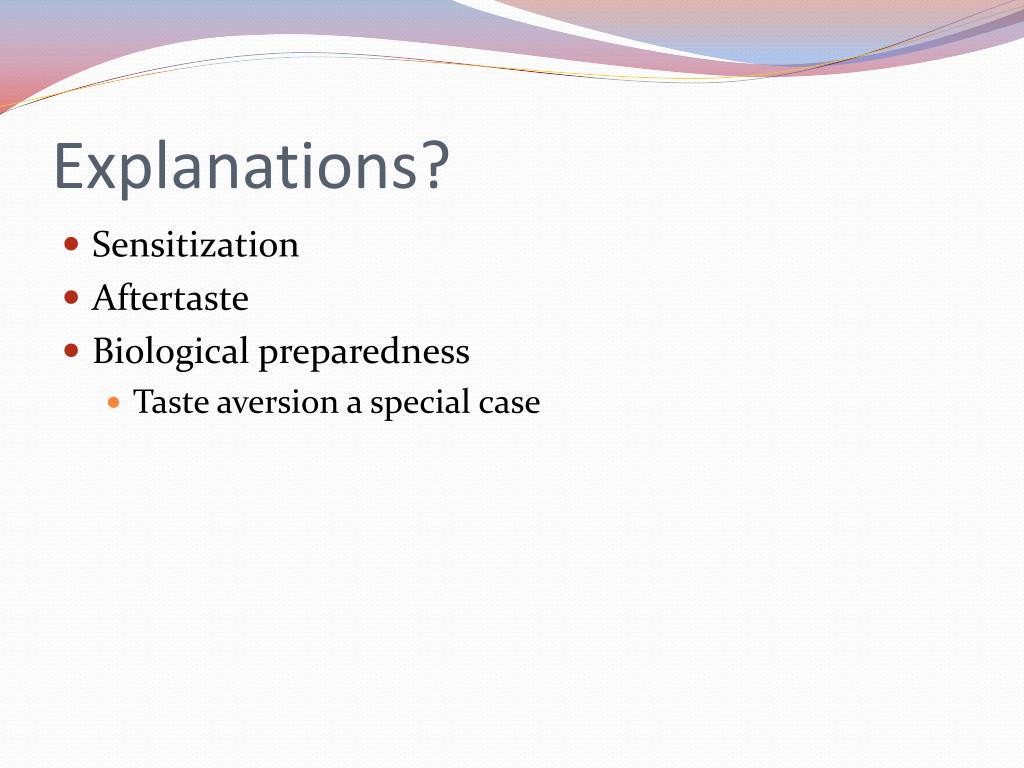 Explanations?

- Sensitization
- Aftertaste
- Biological preparedness
  - Taste aversion a special case